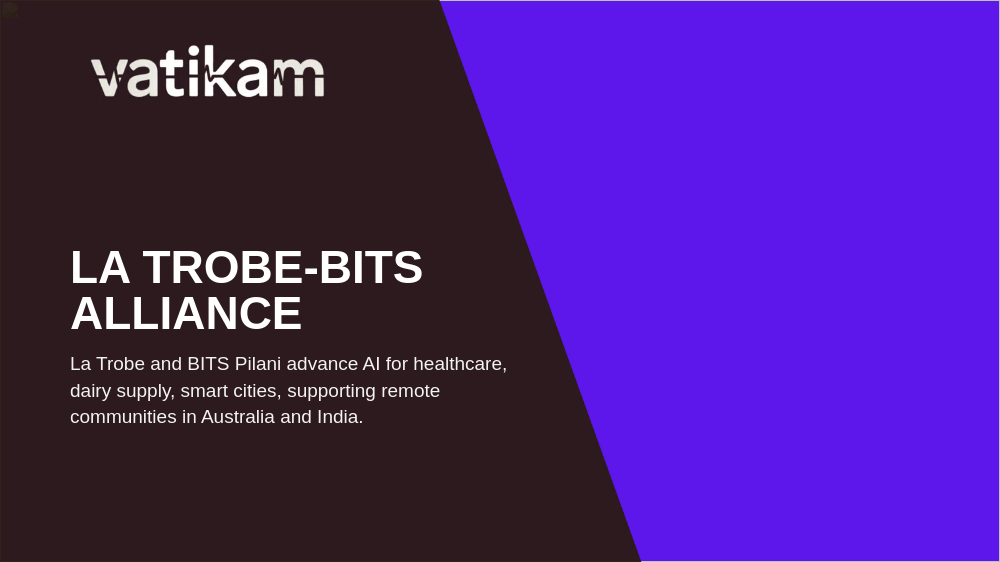 vatikam

LA TROBE-BITS ALLIANCE

La Trobe and BITS Pilani advance AI for healthcare, dairy supply, smart cities, supporting remote communities in Australia and India.